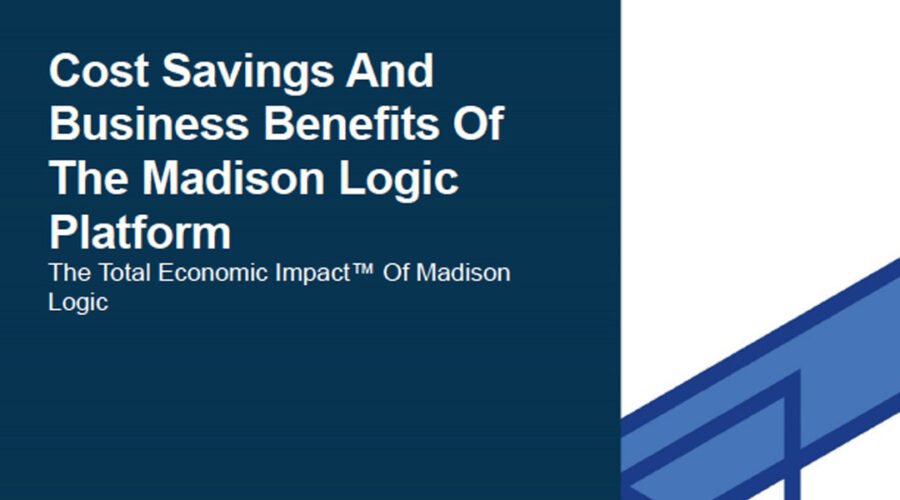 Cost Savings And Business Benefits Of The Madison Logic Platform

The Total Economic Impact™ Of Madison Logic